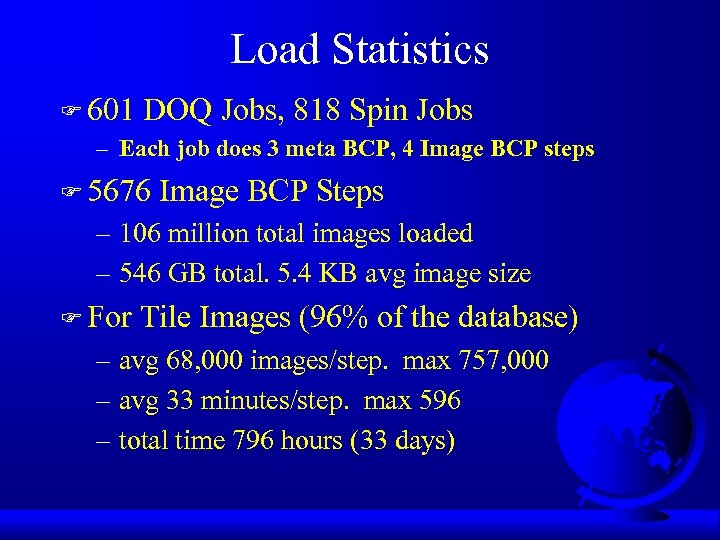 Load Statistics

601 DOQ Jobs, 818 Spin Jobs
– Each job does 3 meta BCP, 4 Image BCP steps

5676 Image BCP Steps
– 106 million total images loaded
– 546 GB total. 5.4 KB avg image size

For Tile Images (96% of the database)
– avg 68,000 images/step. max 757,000
– avg 33 minutes/step. max 596
– total time 796 hours (33 days)